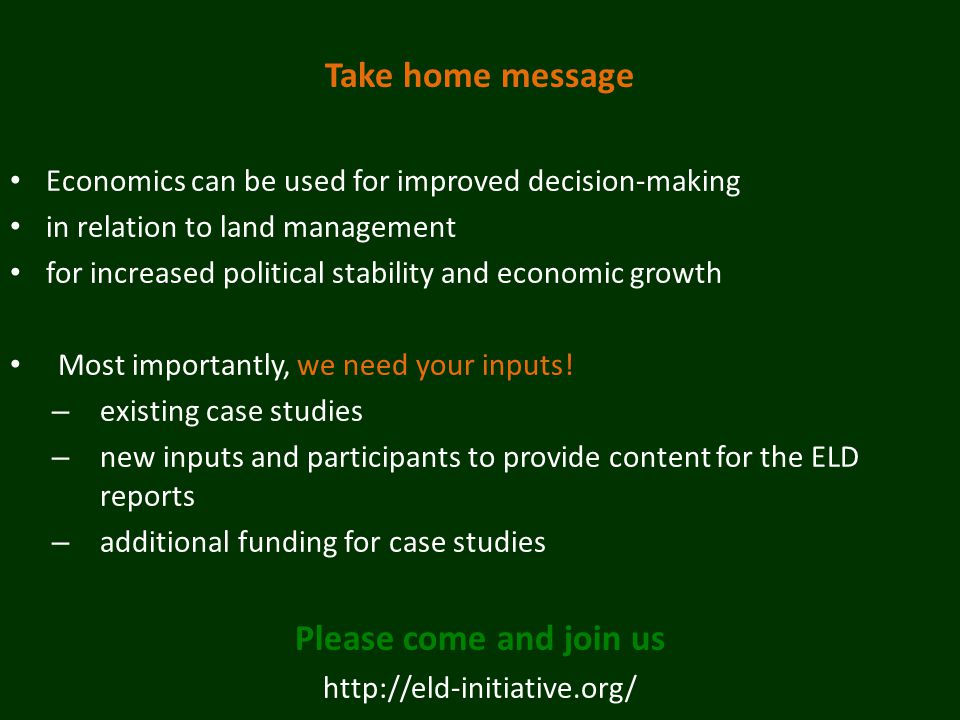 Take home message

• Economics can be used for improved decision-making
• in relation to land management
• for increased political stability and economic growth

• Most importantly, we need your inputs!
– existing case studies
– new inputs and participants to provide content for the ELD reports
– additional funding for case studies

Please come and join us
http://eld-initiative.org/